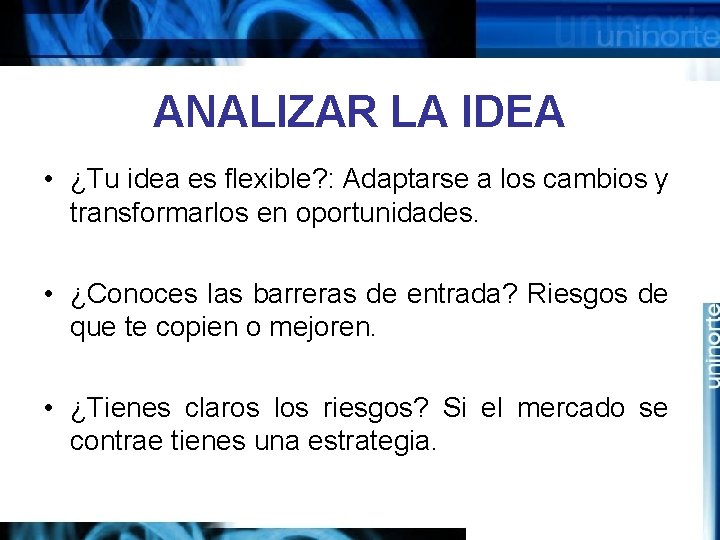 uninorte

ANALIZAR LA IDEA

• ¿Tu idea es flexible?: Adaptarse a los cambios y transformarlos en oportunidades.

• ¿Conoces las barreras de entrada? Riesgos de que te copien o mejoren.

• ¿Tienes claros los riesgos? Si el mercado se contrae tienes una estrategia.

uninorte